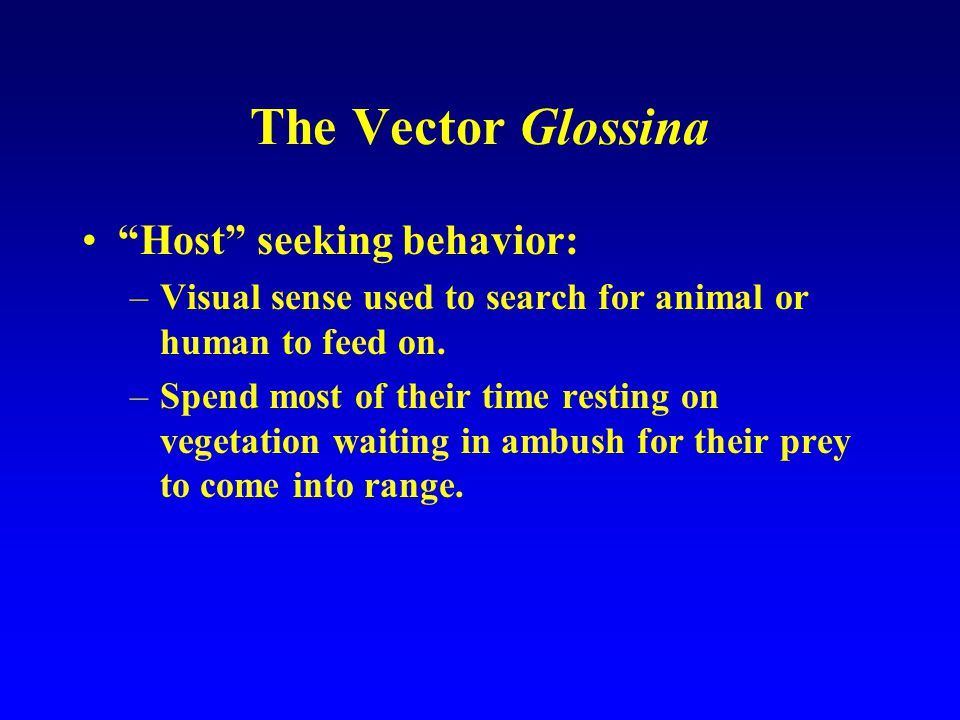 The Vector Glossina

• “Host” seeking behavior:
– Visual sense used to search for animal or human to feed on.
– Spend most of their time resting on vegetation waiting in ambush for their prey to come into range.